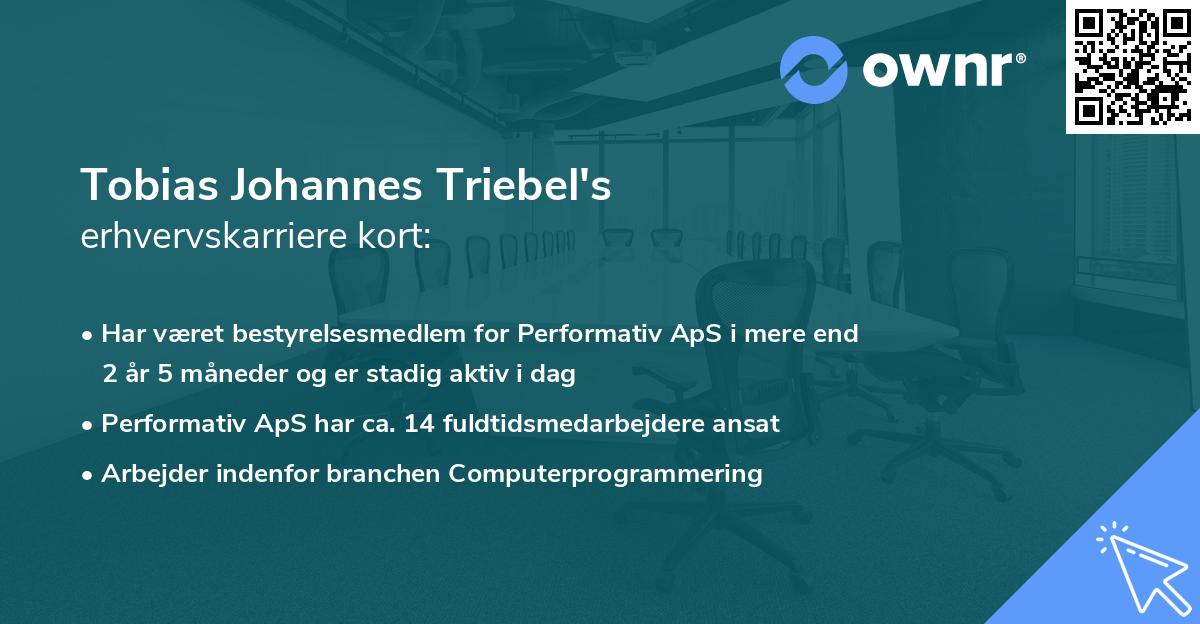 ownr®

Tobias Johannes Triebel's
erhvervskarriere kort:

• Har været bestyrelsesmedlem for Performativ ApS i mere end 2 år 5 måneder og er stadig aktiv i dag
• Performativ ApS har ca. 14 fuldtidsmedarbejdere ansat
• Arbejder indenfor branchen Computerprogrammering